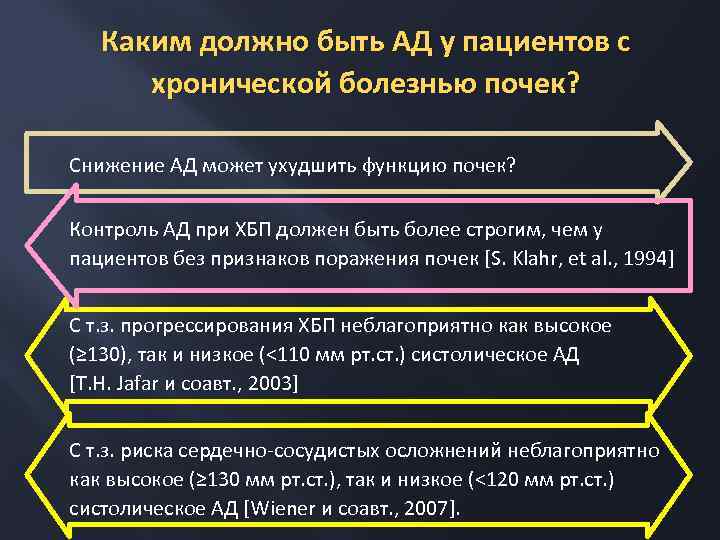 Каким должно быть АД у пациентов с хронической болезнью почек?

Снижение АД может ухудшить функцию почек?

Контроль АД при ХБП должен быть более строгим, чем у пациентов без признаков поражения почек [S. Klahr, et al., 1994]

С т.з. прогрессирования ХБП неблагоприятно как высокое (≥130), так и низкое (<110 мм рт.ст.) систолическое АД [T.H. Jafar и соавт., 2003]

С т.з. риска сердечно-сосудистых осложнений неблагоприятно как высокое (≥130 мм рт.ст.), так и низкое (<120 мм рт.ст.) систолическое АД [Wiener и соавт., 2007].